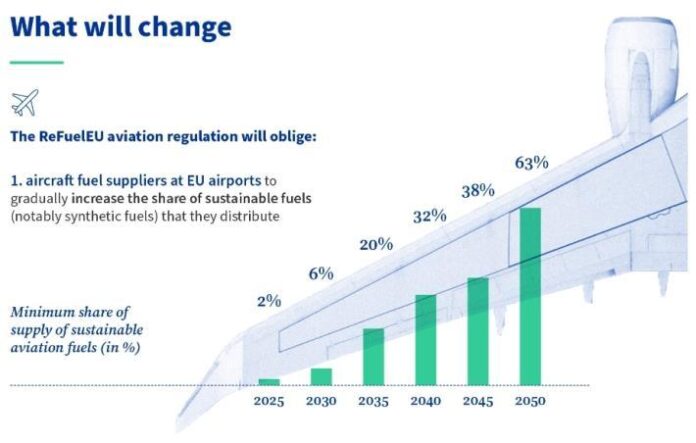 What will change

The ReFuelEU aviation regulation will oblige:

1. aircraft fuel suppliers at EU airports to gradually increase the share of sustainable fuels (notably synthetic fuels) that they distribute

Minimum share of supply of sustainable aviation fuels (in %)

2%
6%
20%
32%
38%
63%

2025
2030
2035
2040
2045
2050